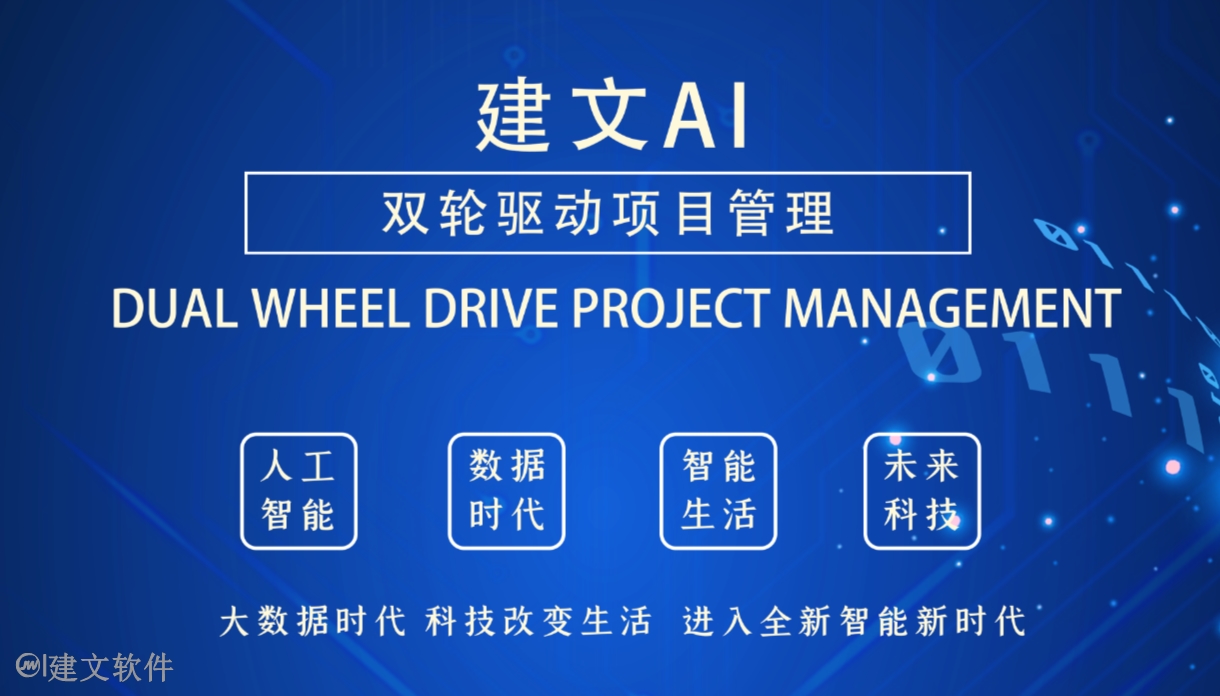 建文AI

双轮驱动项目管理

DUAL WHEEL DRIVE PROJECT MANAGEMENT

人工智能

数据时代

智能生活

未来科技

大数据时代 科技改变生活 进入全新智能新时代

建文软件